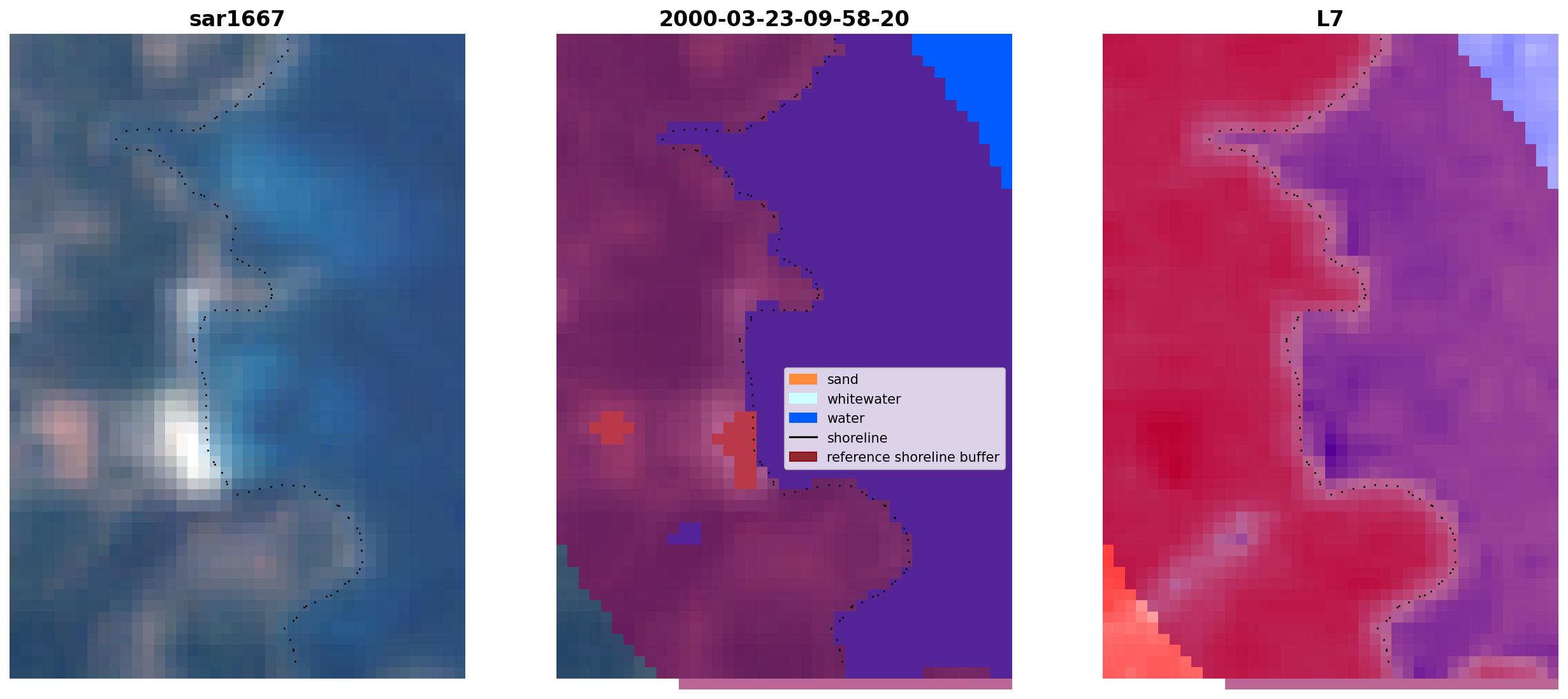 sar1667

2000-03-23-09-58-20

sand
whitewater
water
shoreline
reference shoreline buffer

L7